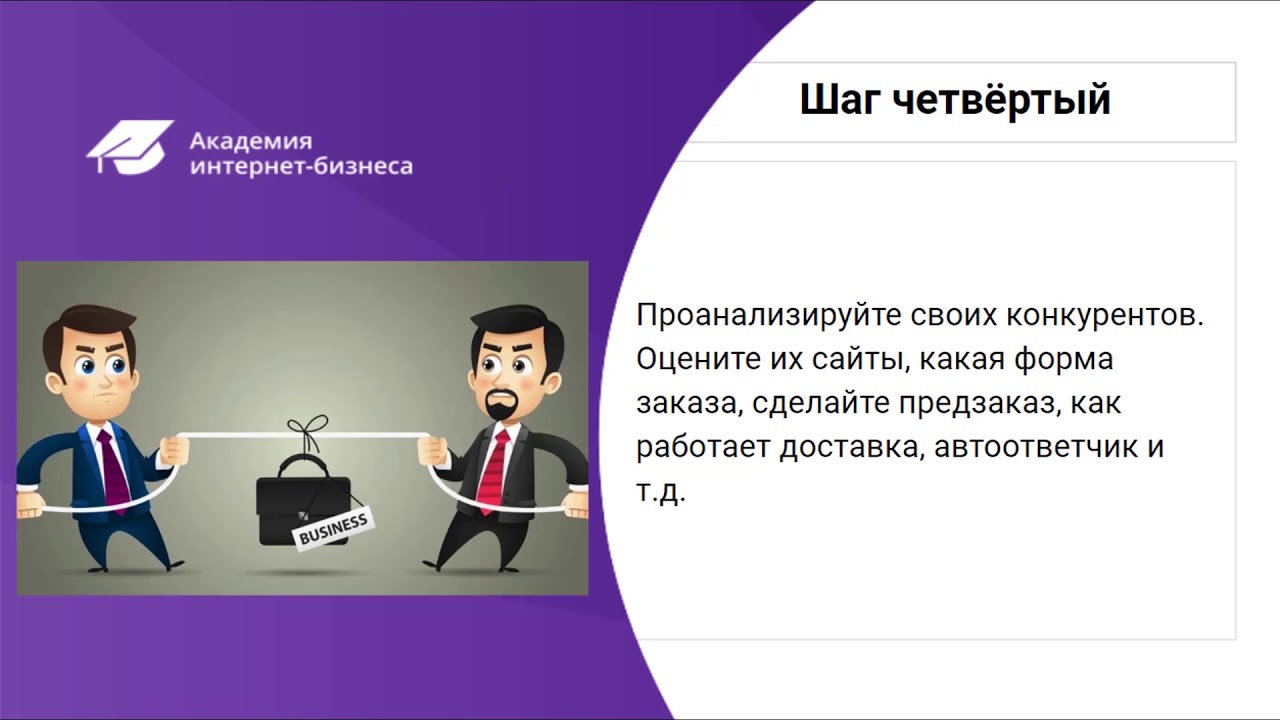 Академия
интернет-бизнеса

BUSINESS

Шаг четвёртый

Проанализируйте своих конкурентов. Оцените их сайты, какая форма заказа, сделайте предзаказ, как работает доставка, автоответчик и т.д.